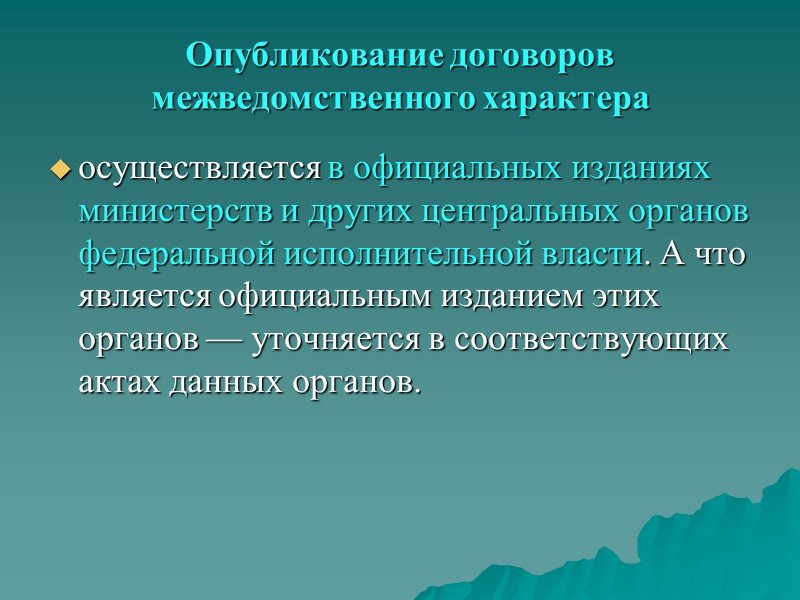 Опубликование договоров межведомственного характера

осуществляется в официальных изданиях министерств и других центральных органов федеральной исполнительной власти. А что является официальным изданием этих органов — уточняется в соответствующих актах данных органов.